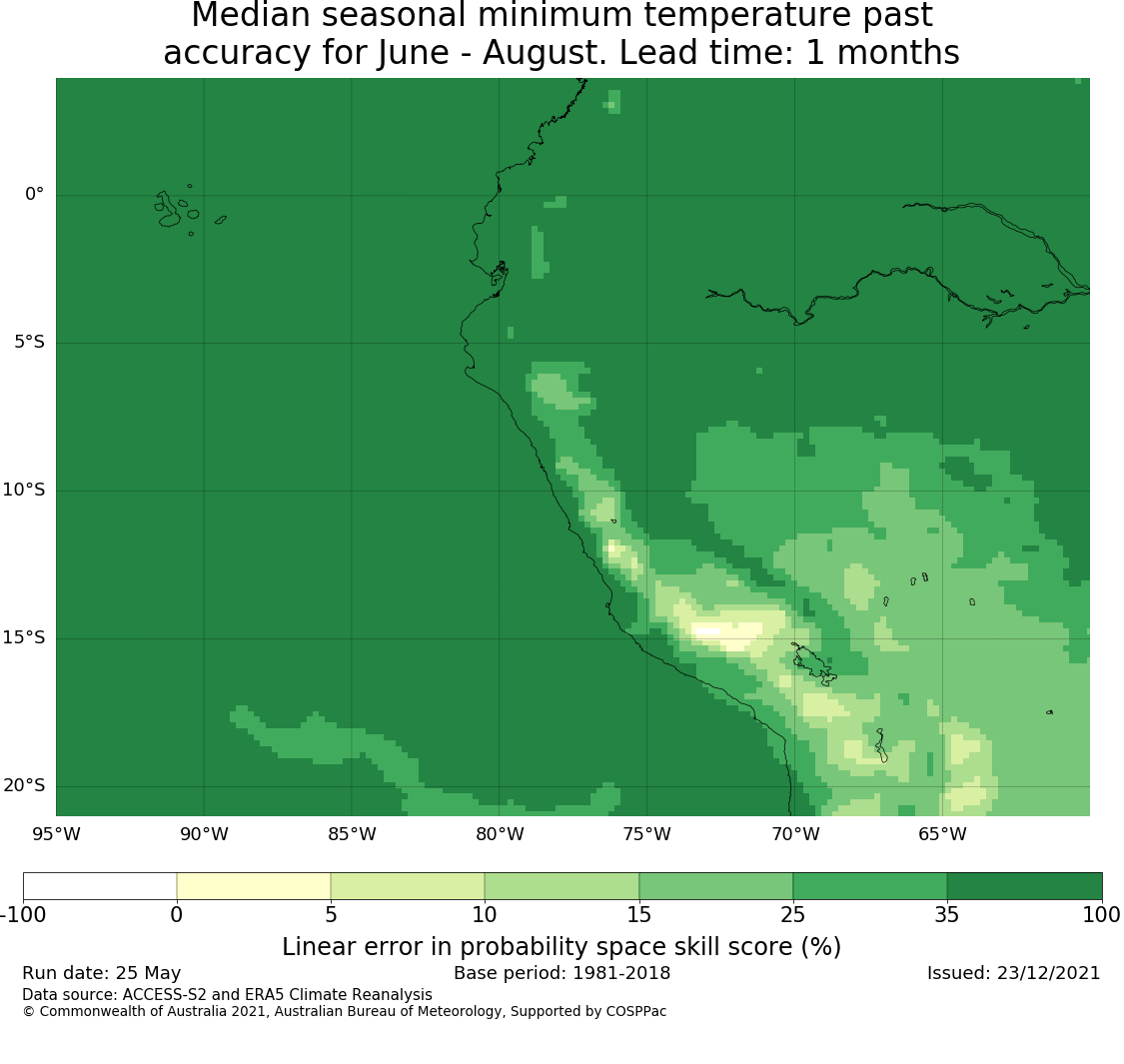 Median seasonal minimum temperature past accuracy for June - August. Lead time: 1 months

0°
5°S
10°S
15°S
20°S
95°W
90°W
85°W
80°W
75°W
70°W
65°W

-100
0
5
10
15
25
35
100

Linear error in probability space skill score (%)

Run date: 25 May
Base period: 1981-2018
Issued: 23/12/2021
Data source: ACCESS-S2 and ERA5 Climate Reanalysis
© Commonwealth of Australia 2021, Australian Bureau of Meteorology, Supported by COSPPac